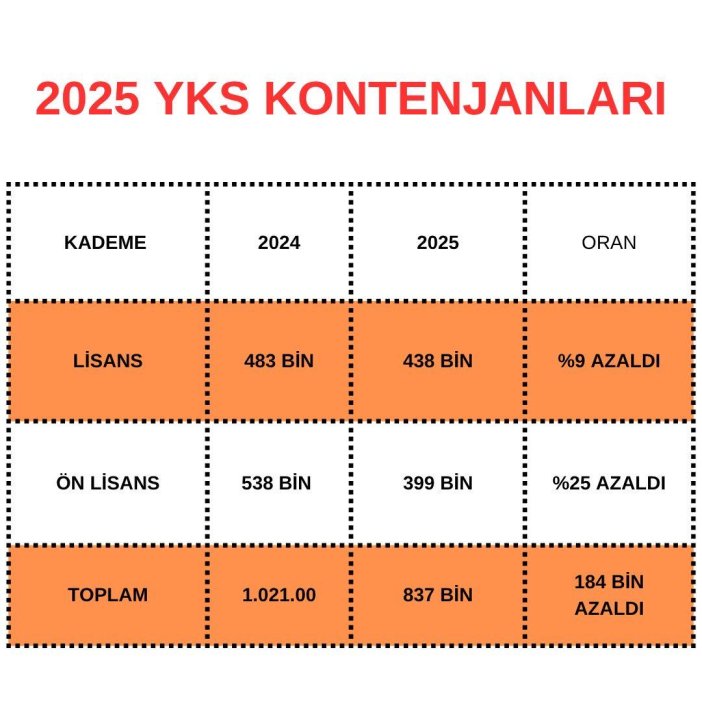 2025 YKS KONTENJANLARI

| KADEME | 2024 | 2025 | ORAN |
|---|---|---|---|
| LİSANS | 483 BİN | 438 BİN | %9 AZALDI |
| ÖN LİSANS | 538 BİN | 399 BİN | %25 AZALDI |
| TOPLAM | 1.021.00 | 837 BİN | 184 BİN AZALDI |